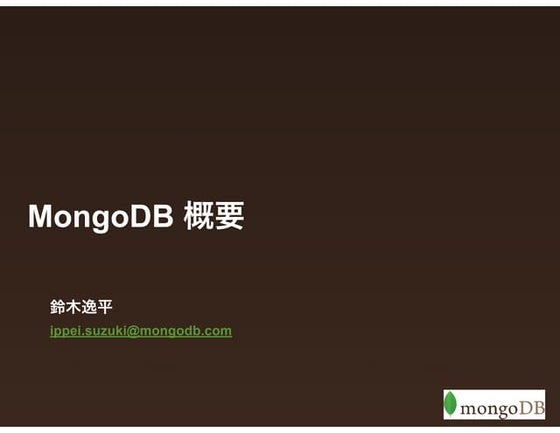 MongoDB 概要

鈴木逸平
ippei.suzuki@mongodb.com

mongoDB